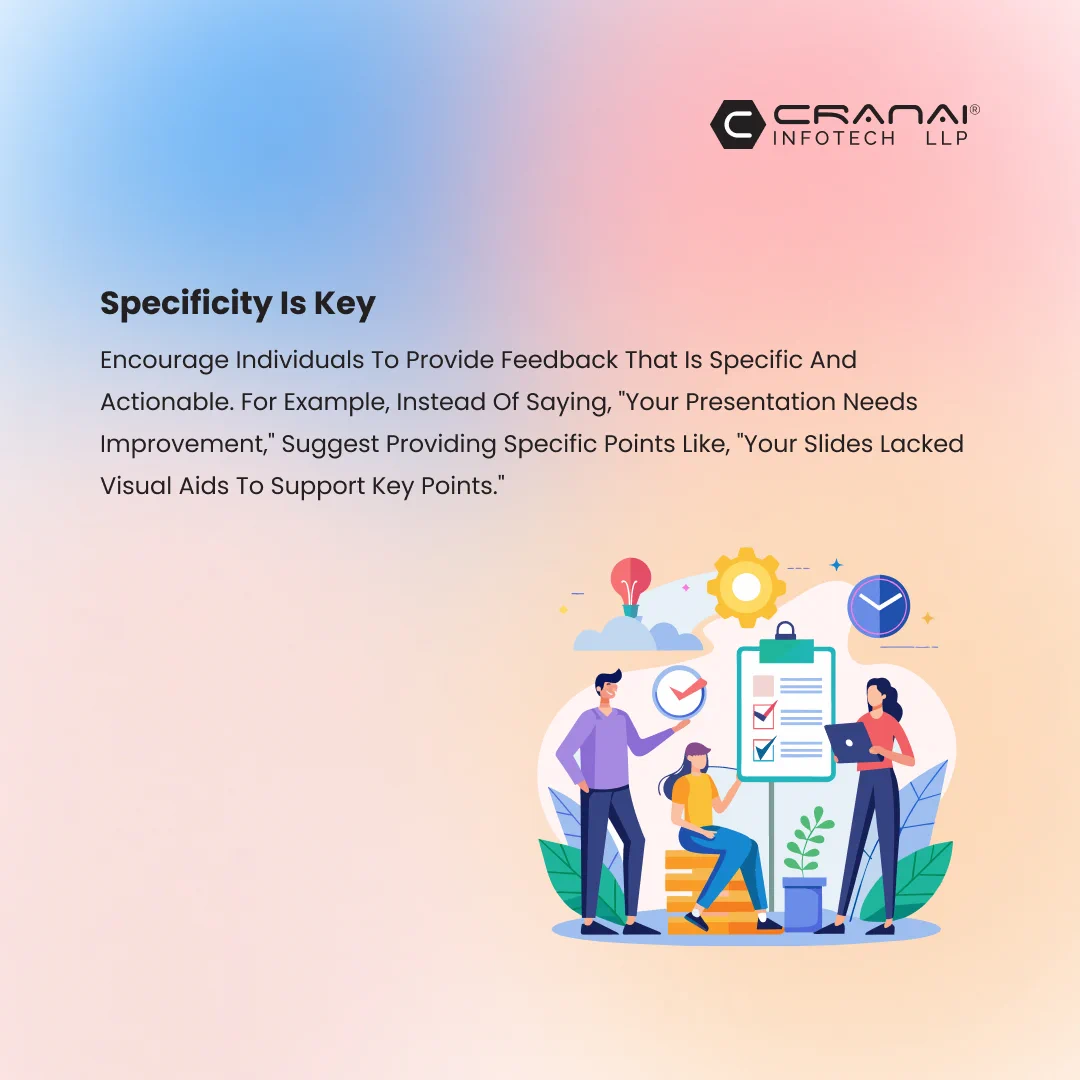 CRANAI®
INFOTECH LLP

Specificity Is Key

Encourage Individuals To Provide Feedback That Is Specific And Actionable. For Example, Instead Of Saying, "Your Presentation Needs Improvement," Suggest Providing Specific Points Like, "Your Slides Lacked Visual Aids To Support Key Points."